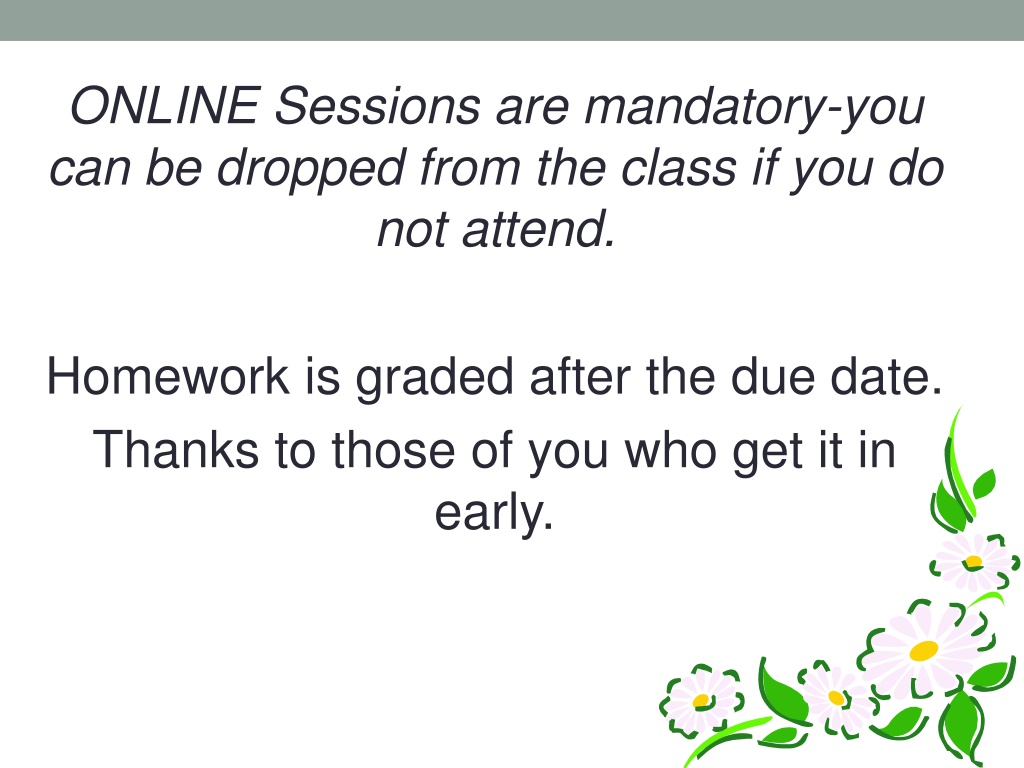 ONLINE Sessions are mandatory-you can be dropped from the class if you do not attend.

Homework is graded after the due date.

Thanks to those of you who get it in early.